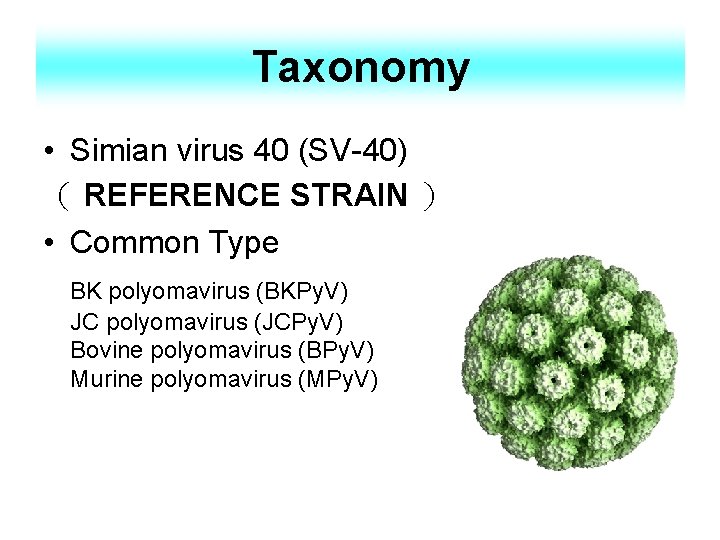 Taxonomy

• Simian virus 40 (SV-40)
（ REFERENCE STRAIN ）

• Common Type

BK polyomavirus (BKPyV)
JC polyomavirus (JCPyV)
Bovine polyomavirus (BPyV)
Murine polyomavirus (MPyV)